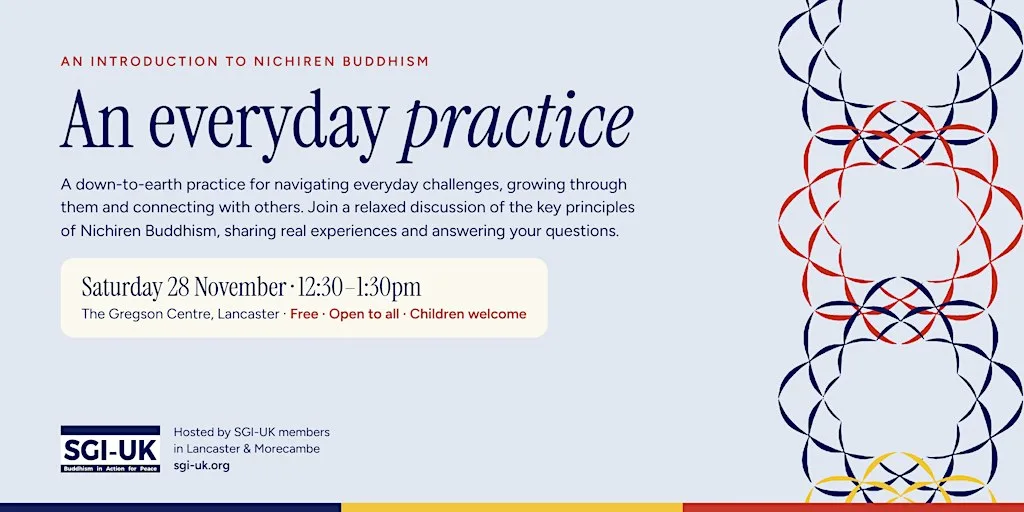 AN INTRODUCTION TO NICHIREN BUDDHISM

An everyday practice

A down-to-earth practice for navigating everyday challenges, growing through them and connecting with others. Join a relaxed discussion of the key principles of Nichiren Buddhism, sharing real experiences and answering your questions.

Saturday 28 November · 12:30 – 1:30pm
The Gregson Centre, Lancaster · Free · Open to all · Children welcome

SGI-UK
Buddhism in Action for Peace

Hosted by SGI-UK members
in Lancaster & Morecambe
sgi-uk.org